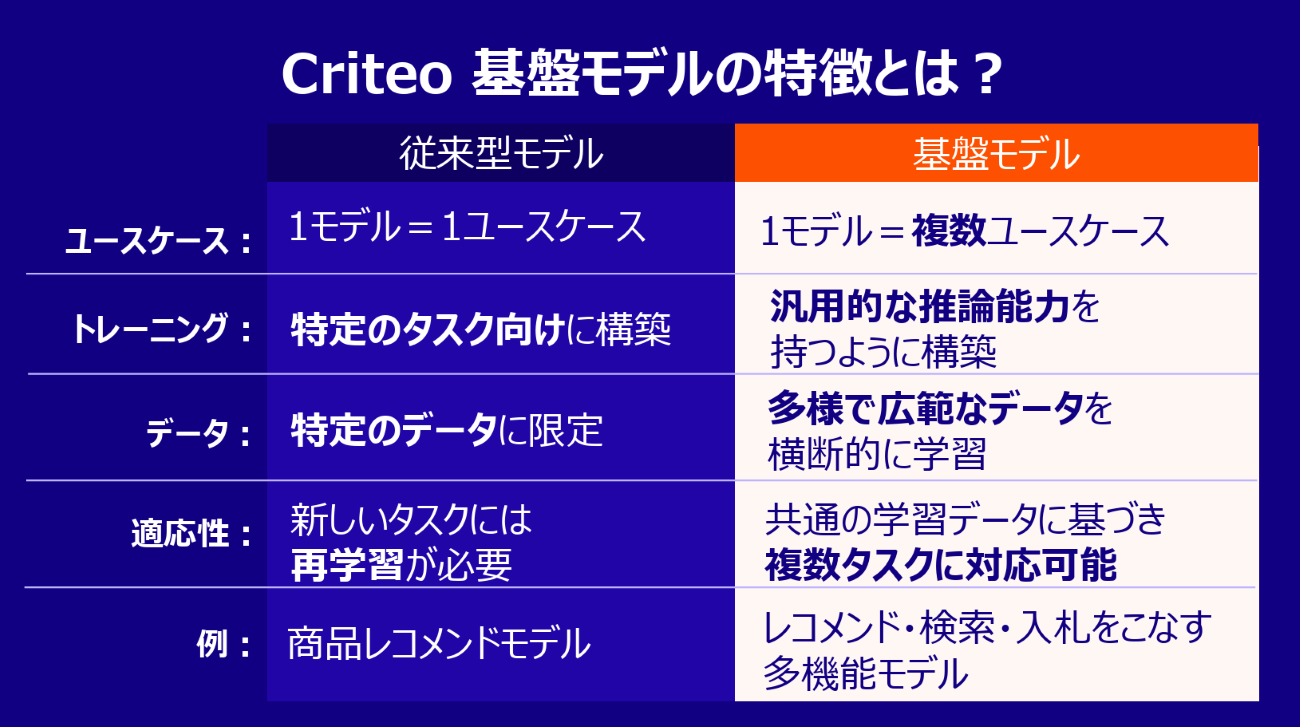 Criteo 基盤モデルの特徴とは？

| | 従来型モデル | 基盤モデル |
|---|---|---|
| ユースケース： | 1モデル＝1ユースケース | 1モデル＝複数ユースケース |
| トレーニング： | 特定のタスク向けに構築 | 汎用的な推論能力を持つように構築 |
| データ： | 特定のデータに限定 | 多様で広範なデータを横断的に学習 |
| 適応性： | 新しいタスクには再学習が必要 | 共通の学習データに基づき複数タスクに対応可能 |
| 例： | 商品レコメンドモデル | レコメンド・検索・入札をこなす多機能モデル |